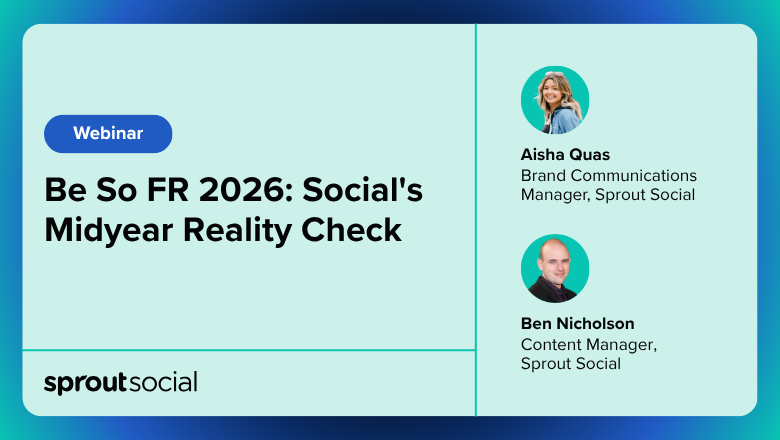 Webinar

Be So FR 2026: Social's Midyear Reality Check

sproutsocial

Aisha Quas
Brand Communications Manager, Sprout Social

Ben Nicholson
Content Manager, Sprout Social